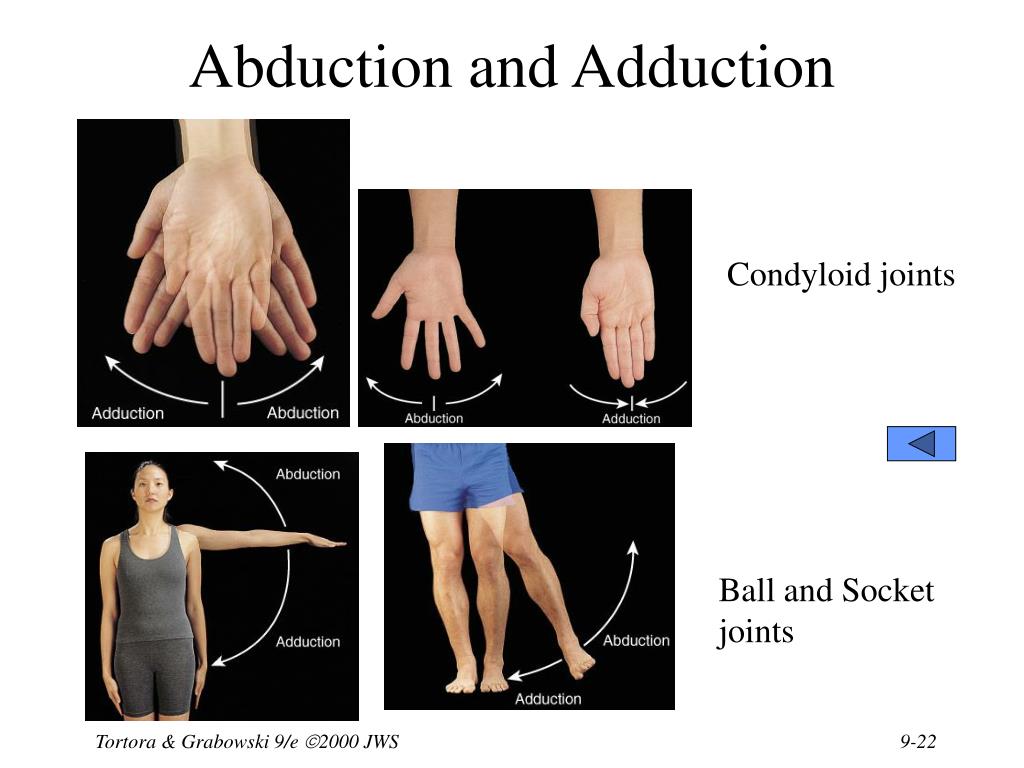 Abduction and Adduction

Adduction
Abduction

Abduction
Adduction

Condyloid joints

Abduction
Adduction

Abduction
Adduction

Ball and Socket joints

Tortora & Grabowski 9/e ©2000 JWS

9-22